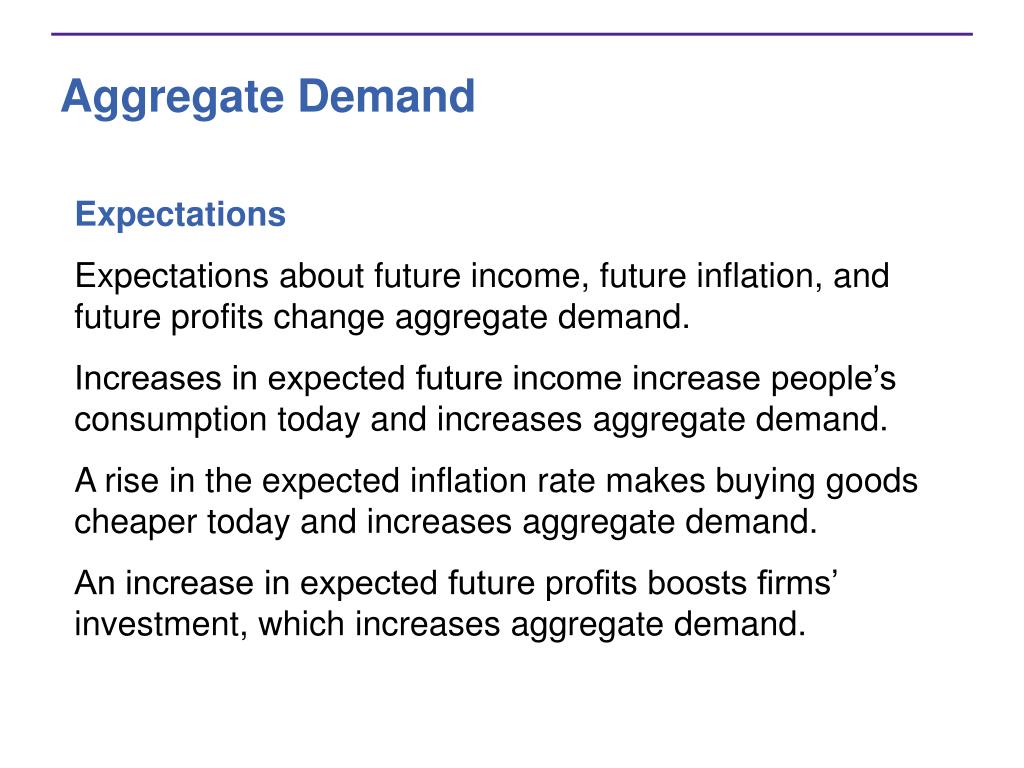 Aggregate Demand

Expectations

Expectations about future income, future inflation, and future profits change aggregate demand.

Increases in expected future income increase people’s consumption today and increases aggregate demand.

A rise in the expected inflation rate makes buying goods cheaper today and increases aggregate demand.

An increase in expected future profits boosts firms’ investment, which increases aggregate demand.